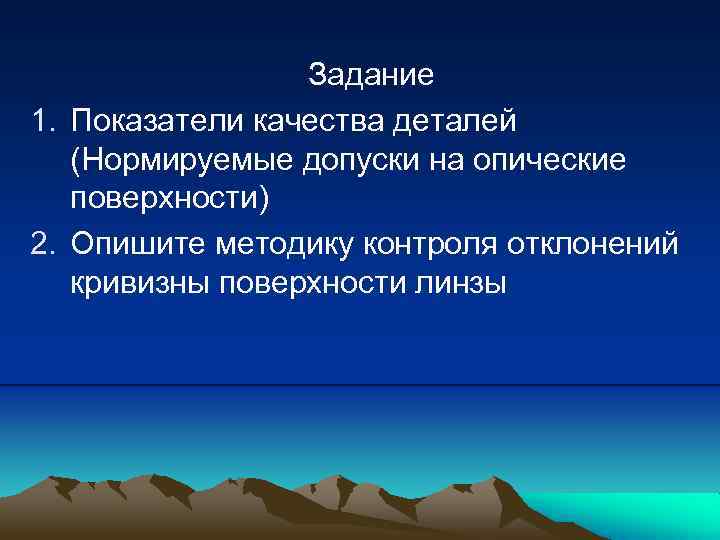 Задание

1. Показатели качества деталей (Нормируемые допуски на опические поверхности)
2. Опишите методику контроля отклонений кривизны поверхности линзы